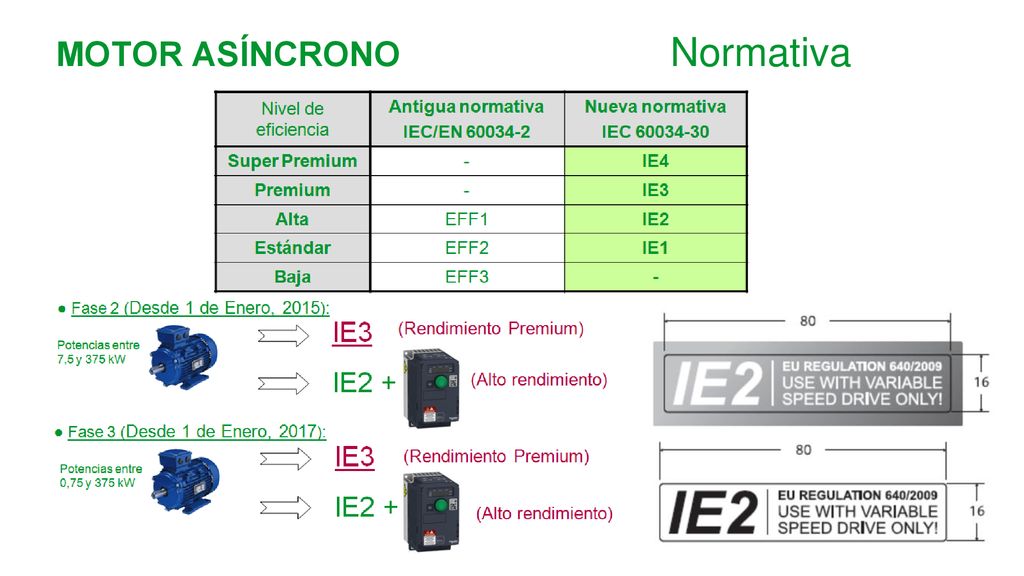 MOTOR ASÍNCRONO Normativa

| Nivel de eficiencia | Antigua normativa IEC/EN 60034-2 | Nueva normativa IEC 60034-30 |
|---|---|---|
| Super Premium | - | IE4 |
| Premium | - | IE3 |
| Alta | EFF1 | IE2 |
| Estándar | EFF2 | IE1 |
| Baja | EFF3 | - |

● Fase 2 (Desde 1 de Enero, 2015):

Potencias entre 7,5 y 375 kW

IE3 (Rendimiento Premium)

IE2 + (Alto rendimiento)

● Fase 3 (Desde 1 de Enero, 2017):

Potencias entre 0,75 y 375 kW

IE3 (Rendimiento Premium)

IE2 + (Alto rendimiento)

80

IE2 EU REGULATION 640/2009 USE WITH VARIABLE SPEED DRIVE ONLY!

16

80

IE2 EU REGULATION 640/2009 USE WITH VARIABLE SPEED DRIVE ONLY!

16